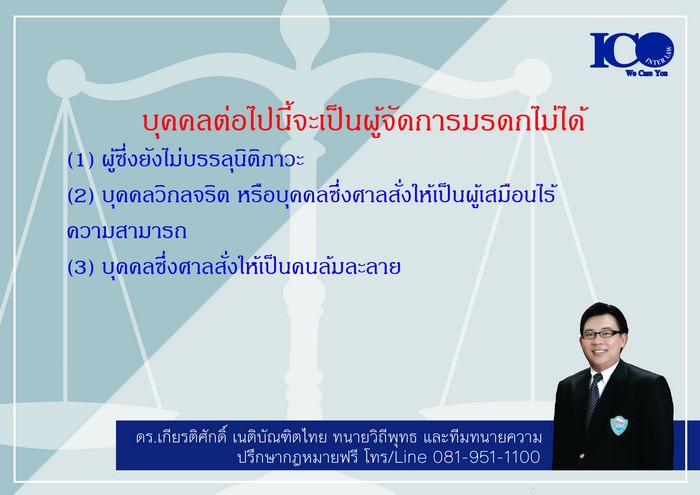 ICO INTER LAW
We Care You

บุคคลต่อไปนี้จะเป็นผู้จัดการมรดกไม่ได้

(1) ผู้ซึ่งยังไม่บรรลุนิติภาวะ

(2) บุคคลวิกลจริต หรือบุคคลซึ่งศาลสั่งให้เป็นผู้เสมือนไร้ความสามารถ

(3) บุคคลซึ่งศาลสั่งให้เป็นคนล้มละลาย

ดร.เกียรติศักดิ์ เนติบัณฑิตไทย ทนายวิถีพุทธ และทีมทนายความ
ปรึกษากฎหมายฟรี โทร/Line 081-951-1100